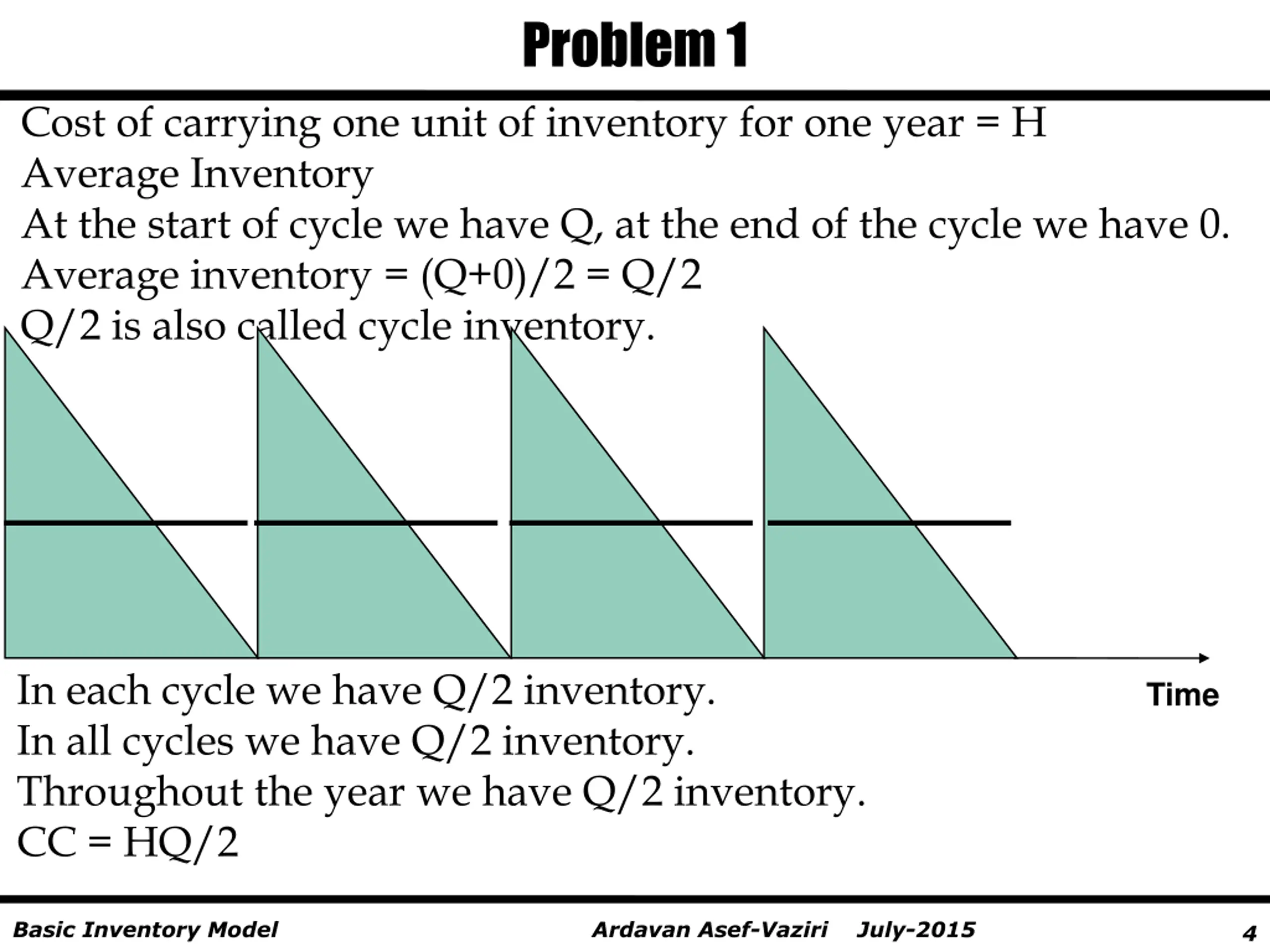 Problem 1

Cost of carrying one unit of inventory for one year = H
Average Inventory
At the start of cycle we have Q, at the end of the cycle we have 0.
Average inventory = (Q+0)/2 = Q/2
Q/2 is also called cycle inventory.

Time

In each cycle we have Q/2 inventory.
In all cycles we have Q/2 inventory.
Throughout the year we have Q/2 inventory.
CC = HQ/2

Basic Inventory Model Ardavan Asef-Vaziri July-2015 4